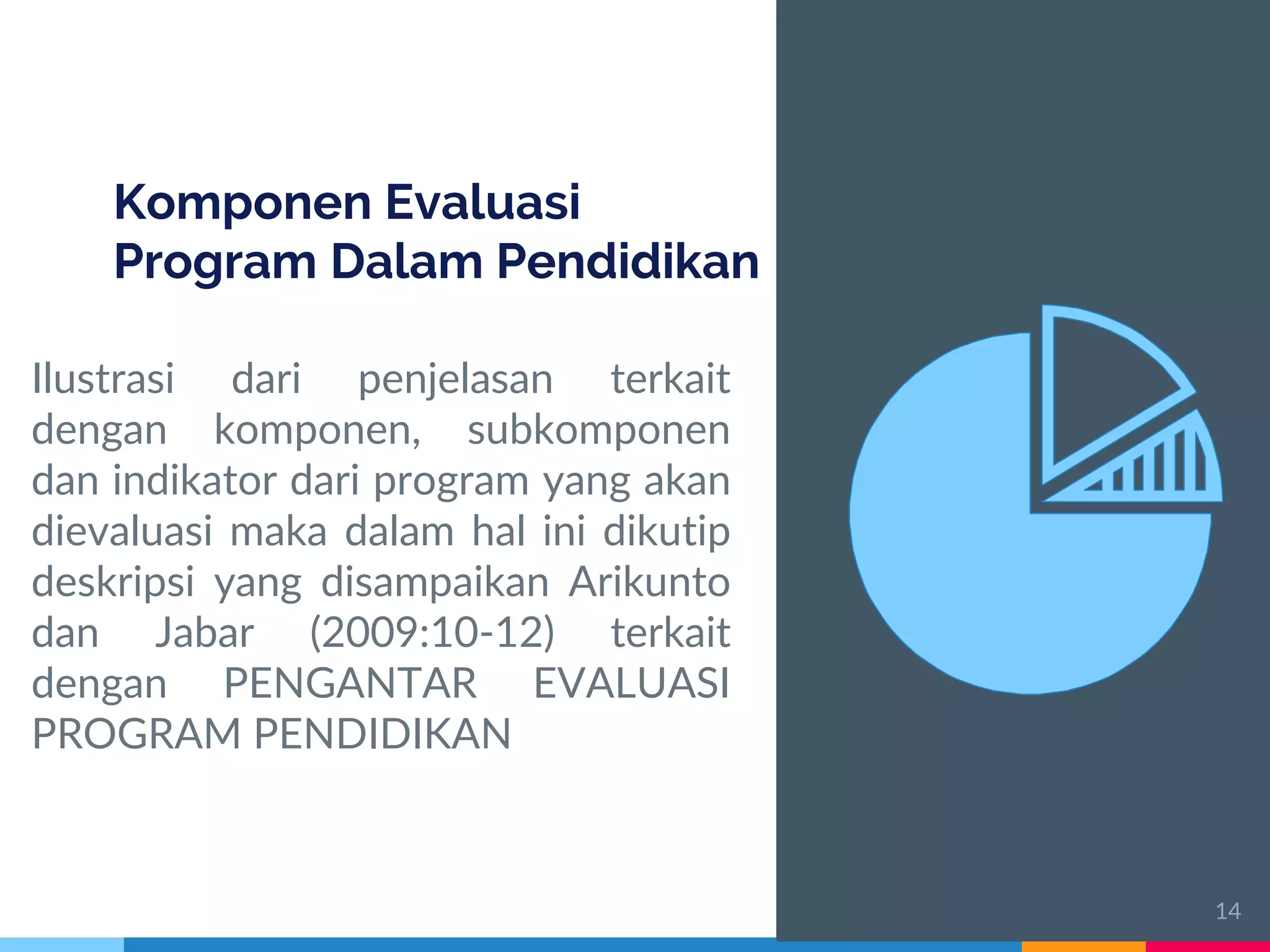 Komponen Evaluasi Program Dalam Pendidikan

Ilustrasi dari penjelasan terkait dengan komponen, subkomponen dan indikator dari program yang akan dievaluasi maka dalam hal ini dikutip deskripsi yang disampaikan Arikunto dan Jabar (2009:10-12) terkait dengan PENGANTAR EVALUASI PROGRAM PENDIDIKAN

14